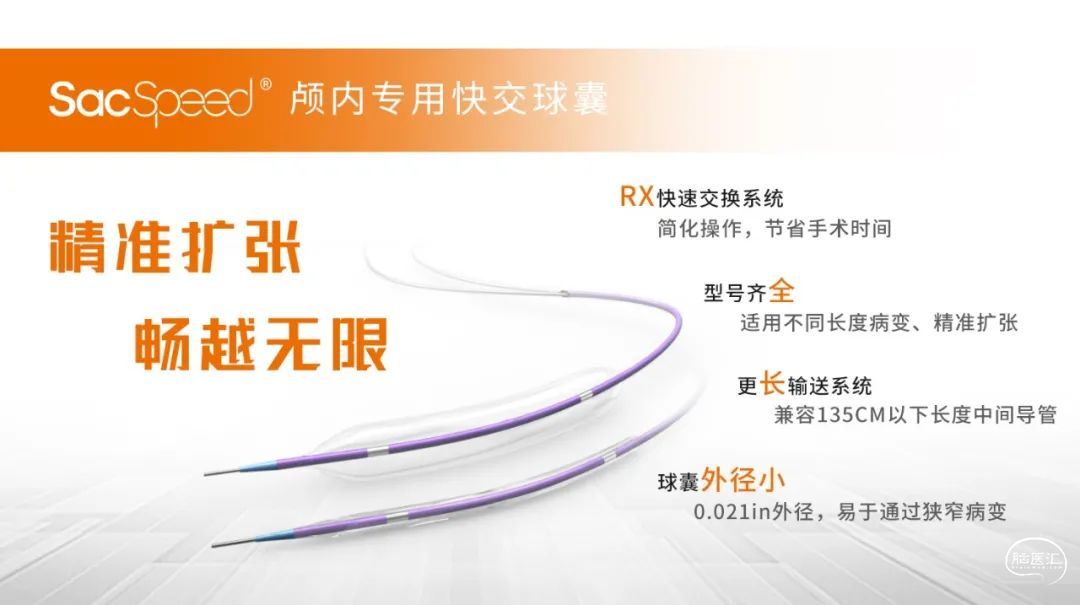 SacSpeed® 颅内专用快交球囊

精准扩张
畅越无限

RX快速交换系统
简化操作，节省手术时间

型号齐全
适用不同长度病变、精准扩张

更长输送系统
兼容135CM以下长度中间导管

球囊外径小
0.021in外径，易于通过狭窄病变

脑医汇